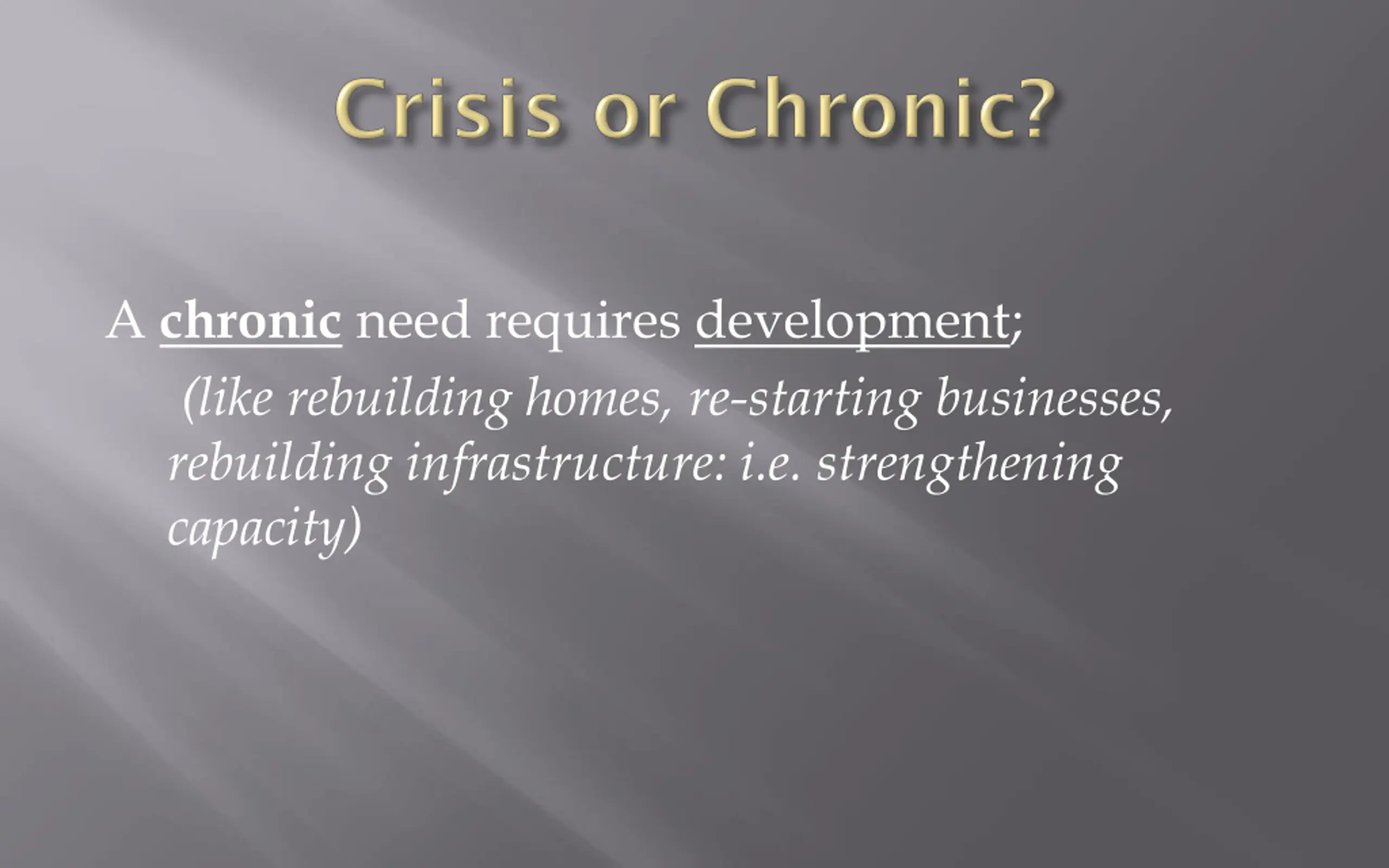 Crisis or Chronic?

A chronic need requires development;

(like rebuilding homes, re-starting businesses, rebuilding infrastructure: i.e. strengthening capacity)